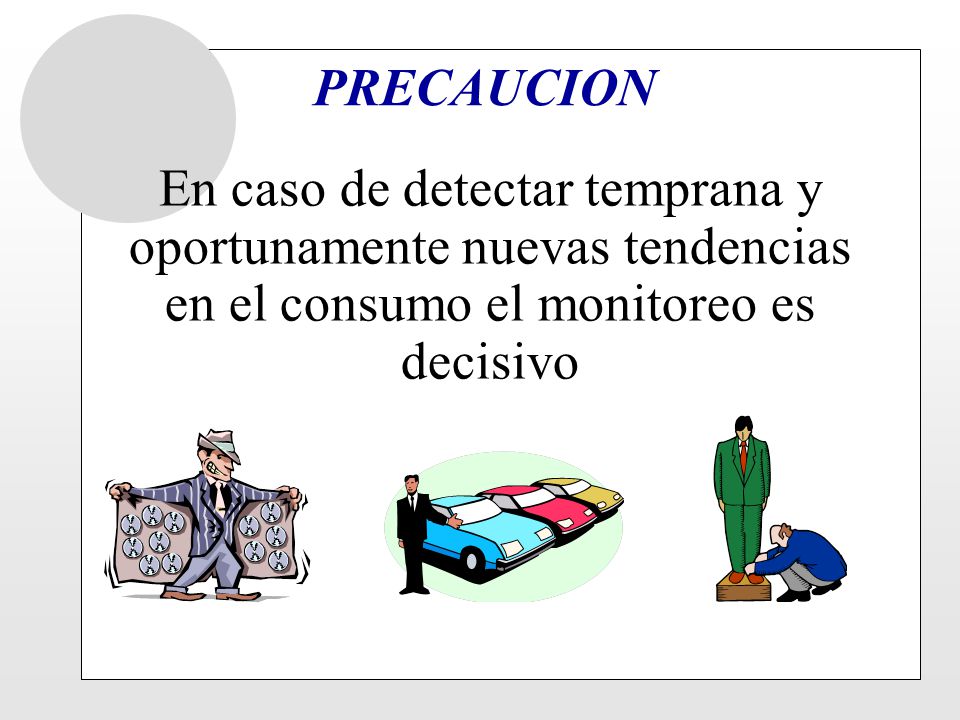 PRECAUCION

En caso de detectar temprana y oportunamente nuevas tendencias en el consumo el monitoreo es decisivo